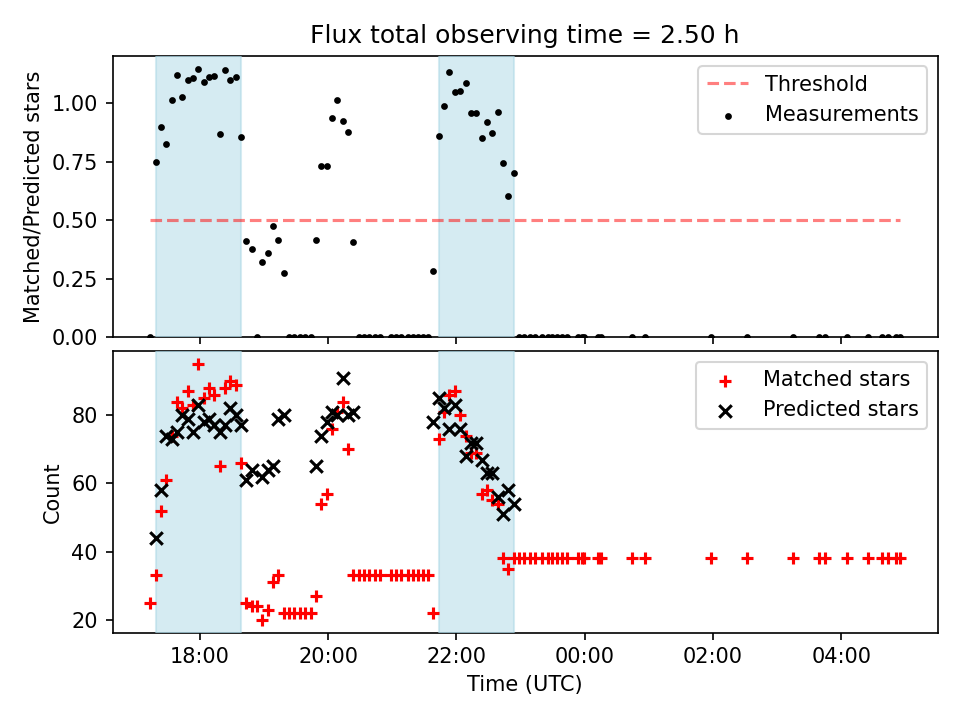 Flux total observing time = 2.50 h

Matched/Predicted stars

1.00
0.75
0.50
0.25
0.00

Threshold
Measurements

Count

80
60
40
20

Matched stars
Predicted stars

18:00
20:00
22:00
00:00
02:00
04:00

Time (UTC)